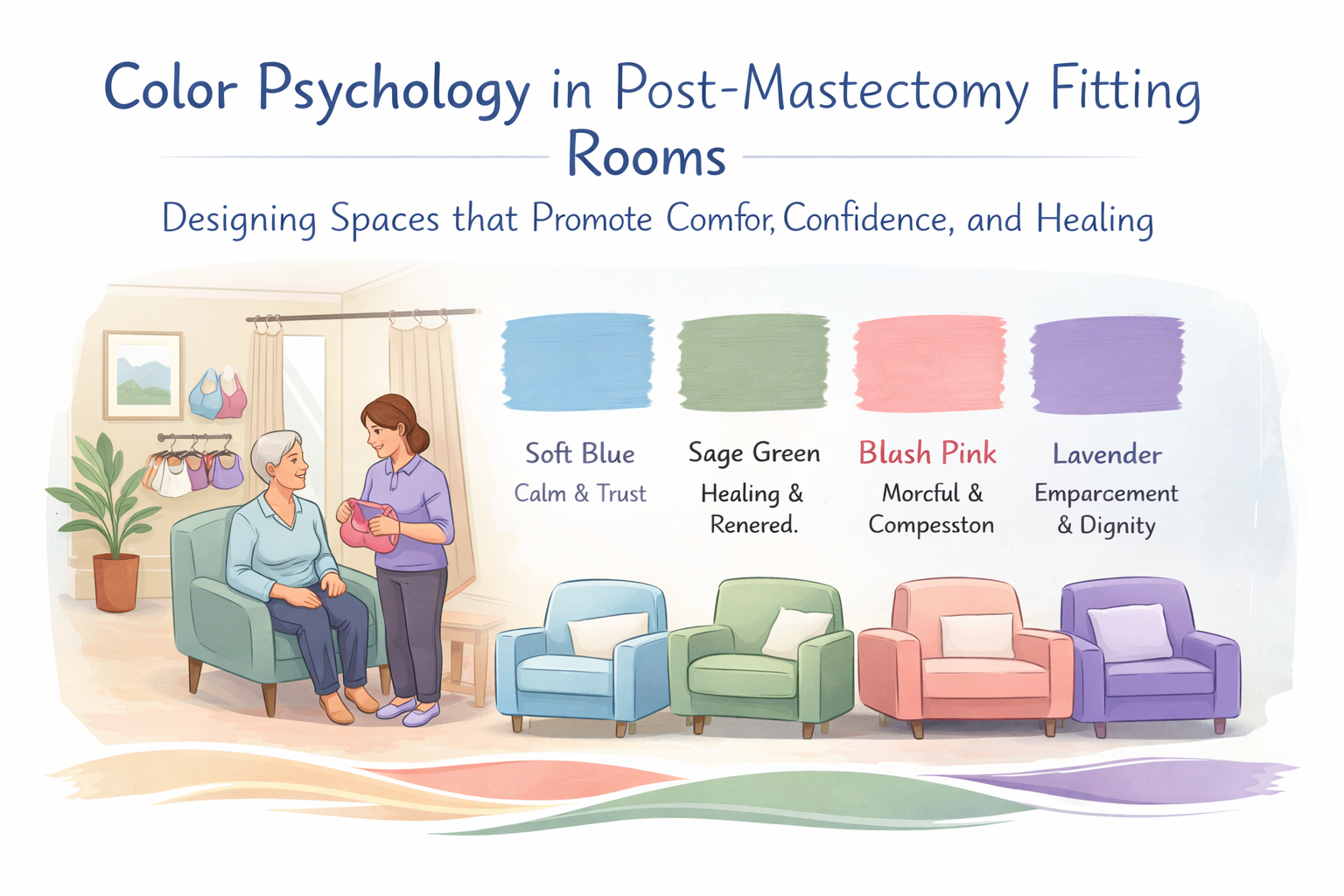 Color Psychology in Post-Mastectomy Fitting Rooms

Designing Spaces that Promote Comfor, Confidence, and Healing

Soft Blue
Calm & Trust

Sage Green
Healing & Renered.

Blash Pink
Morcful & Compesston

Lavender
Emparcement & Dignity